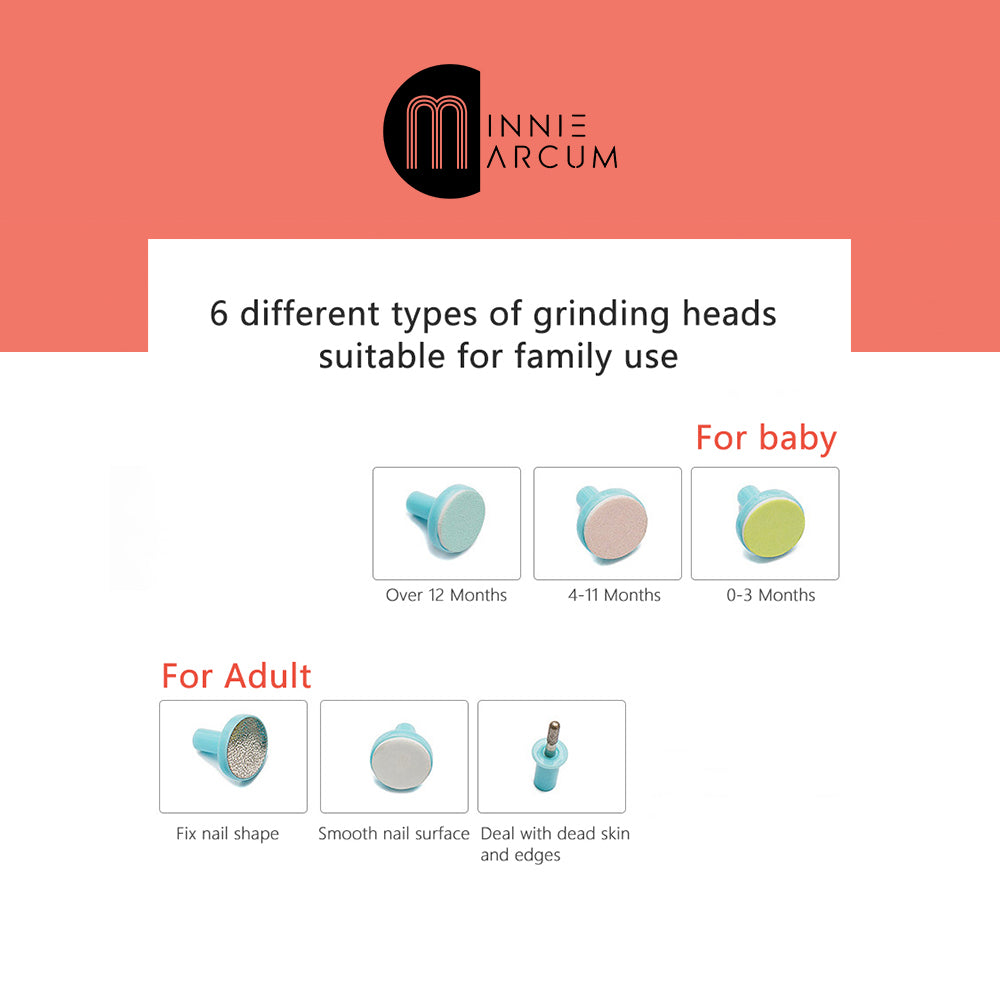 MINNIE MARCUM

6 different types of grinding heads suitable for family use

For baby

Over 12 Months

4-11 Months

0-3 Months

For Adult

Fix nail shape

Smooth nail surface

Deal with dead skin and edges